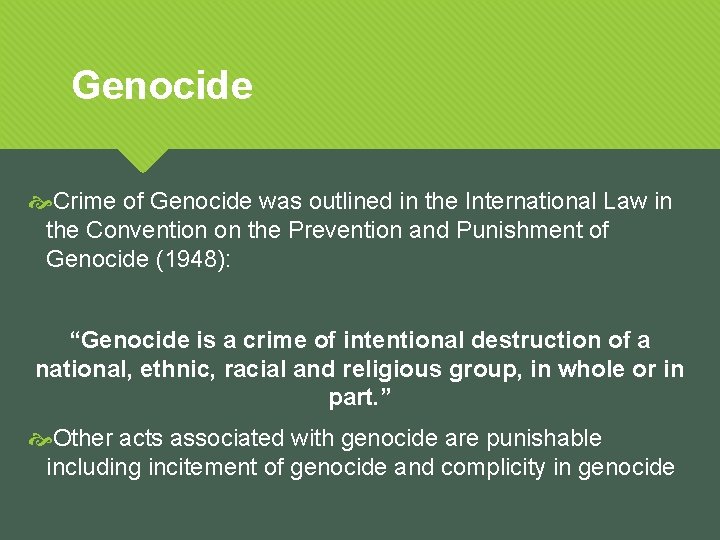 Genocide

Crime of Genocide was outlined in the International Law in the Convention on the Prevention and Punishment of Genocide (1948):

“Genocide is a crime of intentional destruction of a national, ethnic, racial and religious group, in whole or in part.”

Other acts associated with genocide are punishable including incitement of genocide and complicity in genocide